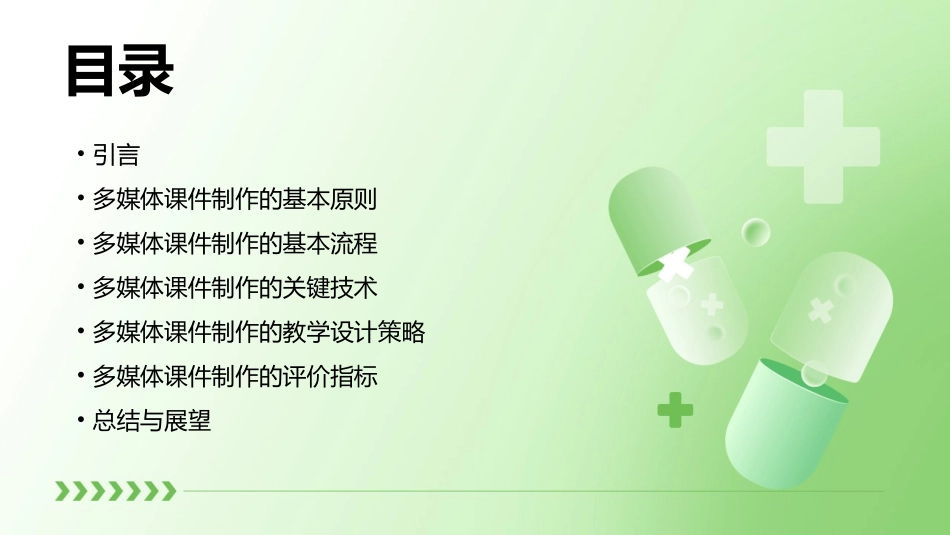 目录

• 引言
• 多媒体课件制作的基本原则
• 多媒体课件制作的基本流程
• 多媒体课件制作的关键技术
• 多媒体课件制作的教学设计策略
• 多媒体课件制作的评价指标
• 总结与展望